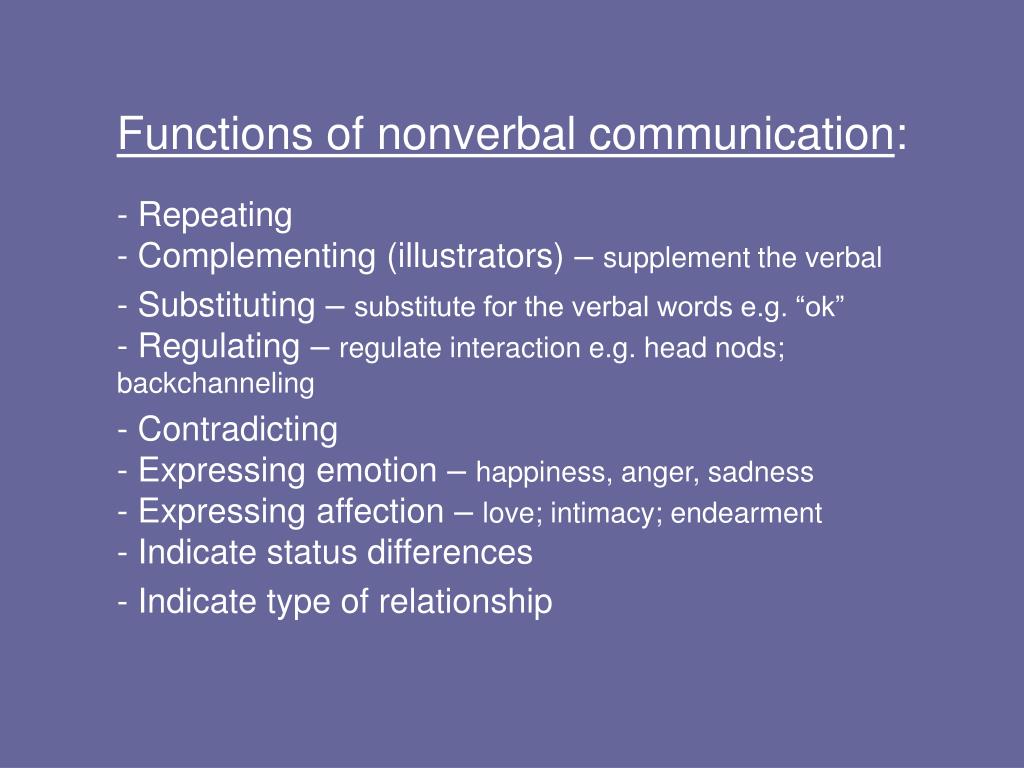 Functions of nonverbal communication:

- Repeating
- Complementing (illustrators) – supplement the verbal
- Substituting – substitute for the verbal words e.g. “ok”
- Regulating – regulate interaction e.g. head nods; backchanneling
- Contradicting
- Expressing emotion – happiness, anger, sadness
- Expressing affection – love; intimacy; endearment
- Indicate status differences
- Indicate type of relationship